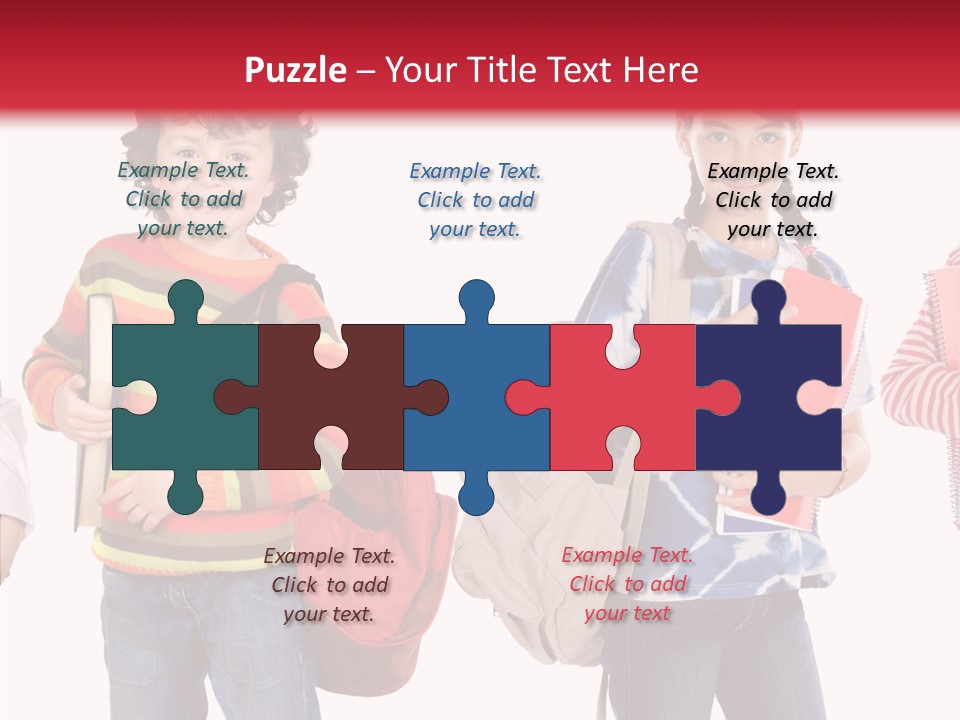 Puzzle – Your Title Text Here

Example Text. Click to add your text.

Example Text. Click to add your text.

Example Text. Click to add your text.

Example Text. Click to add your text.

Example Text. Click to add your text